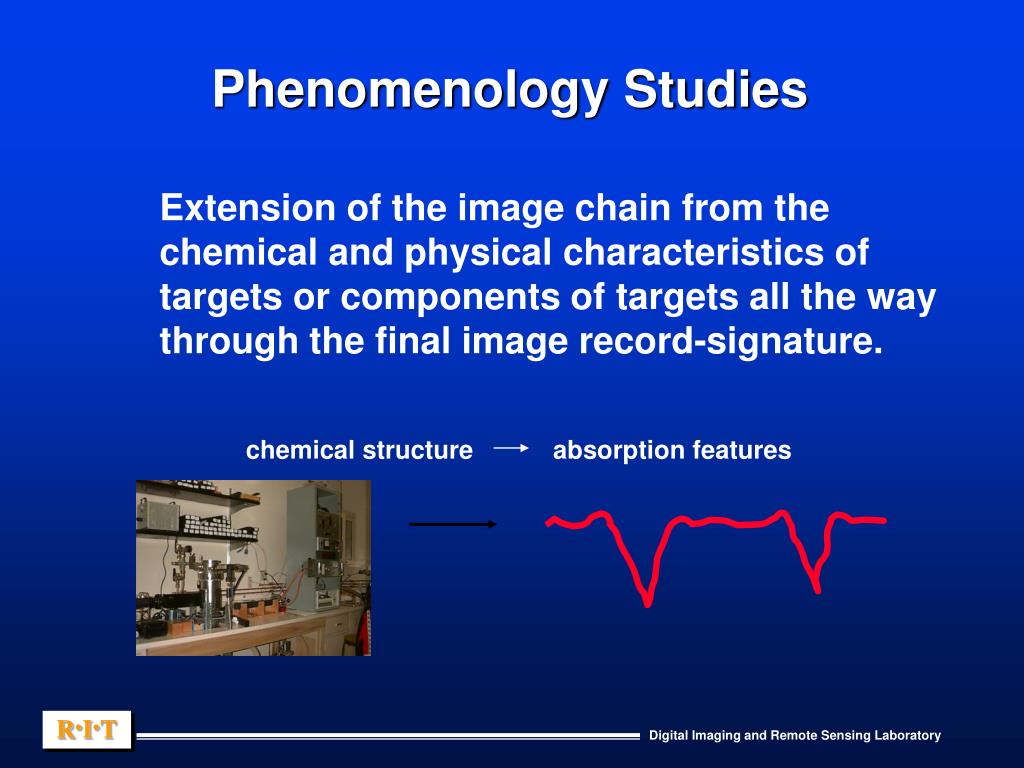 Phenomenology Studies

Extension of the image chain from the chemical and physical characteristics of targets or components of targets all the way through the final image record-signature.

chemical structure → absorption features

R·I·T

Digital Imaging and Remote Sensing Laboratory